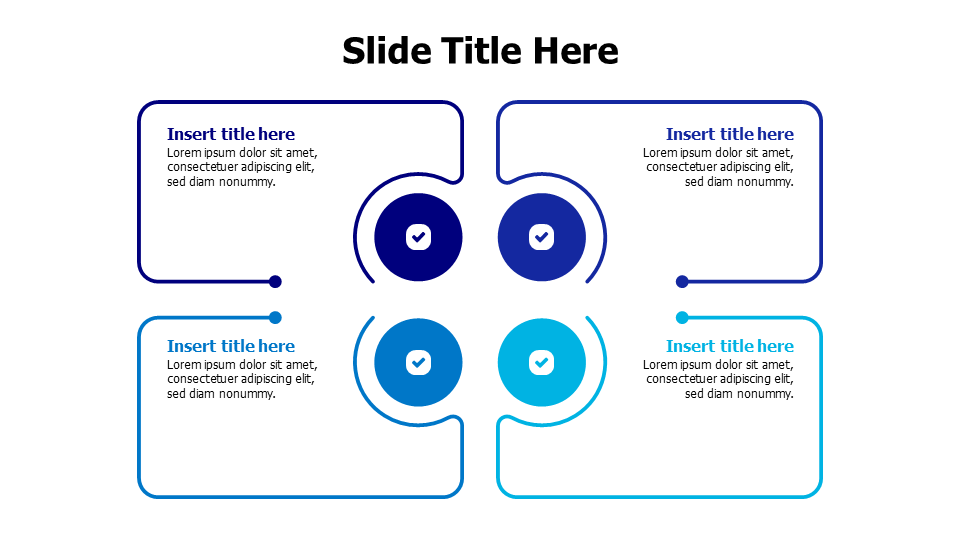 Slide Title Here

Insert title here
Lorem ipsum dolor sit amet, consectetuer adipiscing elit, sed diam nonummy.

Insert title here
Lorem ipsum dolor sit amet, consectetuer adipiscing elit, sed diam nonummy.

Insert title here
Lorem ipsum dolor sit amet, consectetuer adipiscing elit, sed diam nonummy.

Insert title here
Lorem ipsum dolor sit amet, consectetuer adipiscing elit, sed diam nonummy.